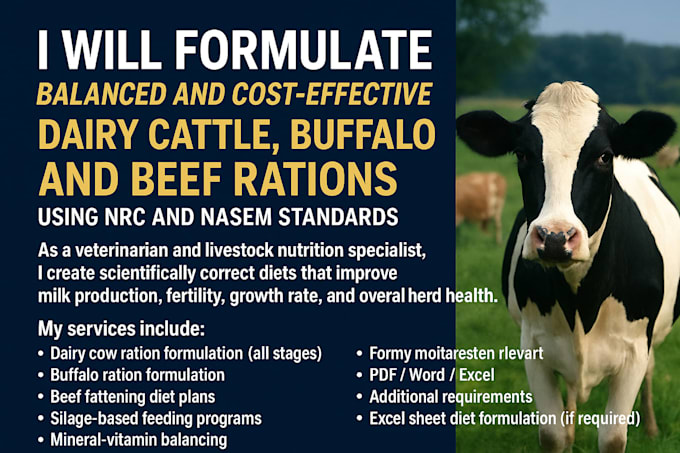 I WILL FORMULATE
BALANCED AND COST-EFFECTIVE
DAIRY CATTLE, BUFFALO AND BEEF RATIONS
USING NRC AND NASEM STANDARDS

As a veterinarian and livestock nutrition specialist, I create scientifically correct diets that improve milk production, fertility, growth rate, and overal herd health.

My services include:
• Dairy cow ration formulation (all stages)
• Buffalo ration formulation
• Beef fattening diet plans
• Silage-based feeding programs
• Mineral-vitamin balancing

• Formy moitaresten rlevart
• PDF / Word / Excel
• Additional requirements
• Excel sheet diet formulation (if required)